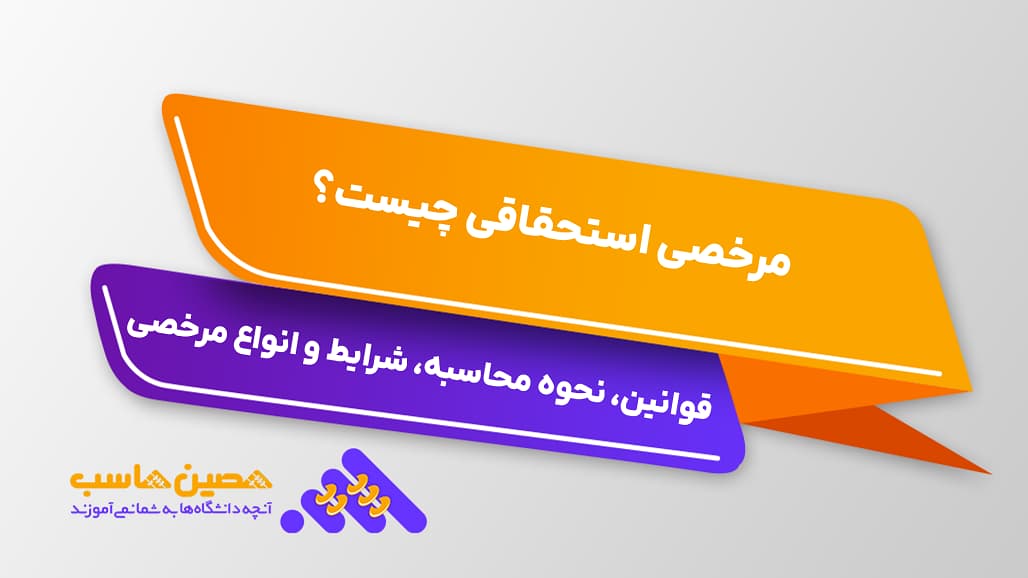 مرخصی استحقاقی چیست؟

قوانین، نحوه محاسبه، شرایط و انواع مرخصی

حسین حاسب
آنچه دانشگاه‌ها به شما نمی‌آموزند